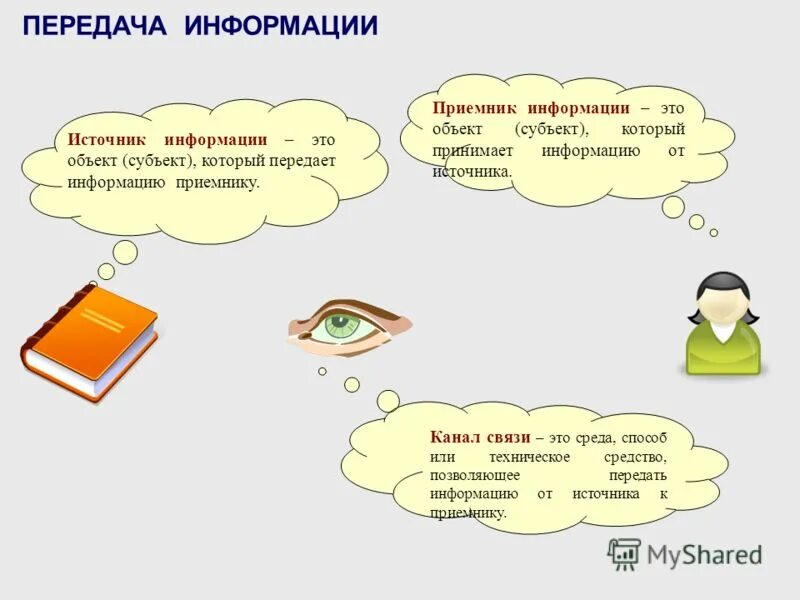 ПЕРЕДАЧА ИНФОРМАЦИИ

Источник информации – это объект (субъект), который передает информацию приемнику.

Приемник информации – это объект (субъект), который принимает информацию от источника.

Канал связи – это среда, способ или техническое средство, позволяющее передать информацию от источника к приемнику.

MyShared